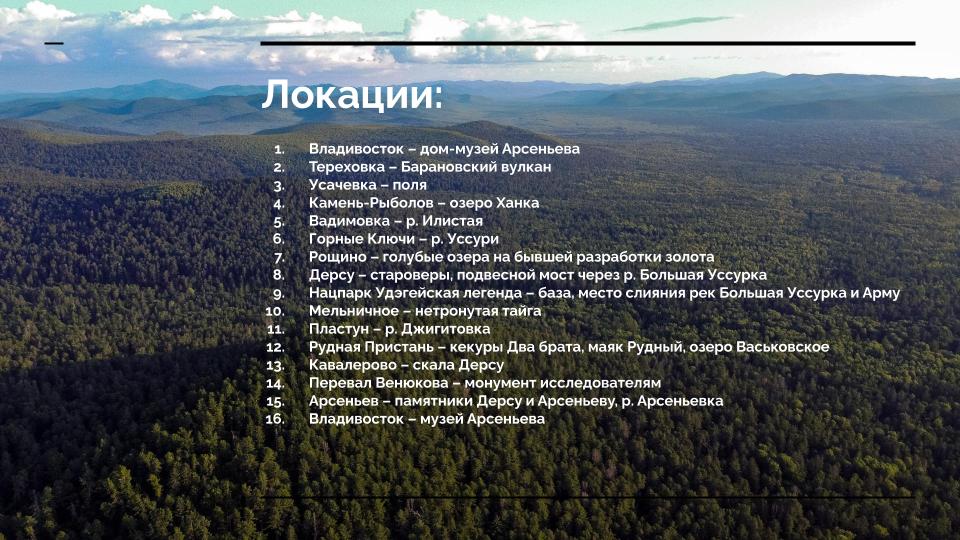 Локации:

1. Владивосток – дом-музей Арсеньева
2. Тереховка – Барановский вулкан
3. Усачевка – поля
4. Камень-Рыболов – озеро Ханка
5. Вадимовка – р. Илистая
6. Горные Ключи – р. Уссури
7. Рощино – голубые озера на бывшей разработки золота
8. Дерсу – староверы, подвесной мост через р. Большая Уссурка
9. Нацпарк Удэгейская легенда – база, место слияния рек Большая Уссурка и Арму
10. Мельничное – нетронутая тайга
11. Пластун – р. Джигитовка
12. Рудная Пристань – кекуры Два брата, маяк Рудный, озеро Васьковское
13. Кавалерово – скала Дерсу
14. Перевал Венюкова – монумент исследователям
15. Арсеньев – памятники Дерсу и Арсеньеву, р. Арсеньевка
16. Владивосток – музей Арсеньева